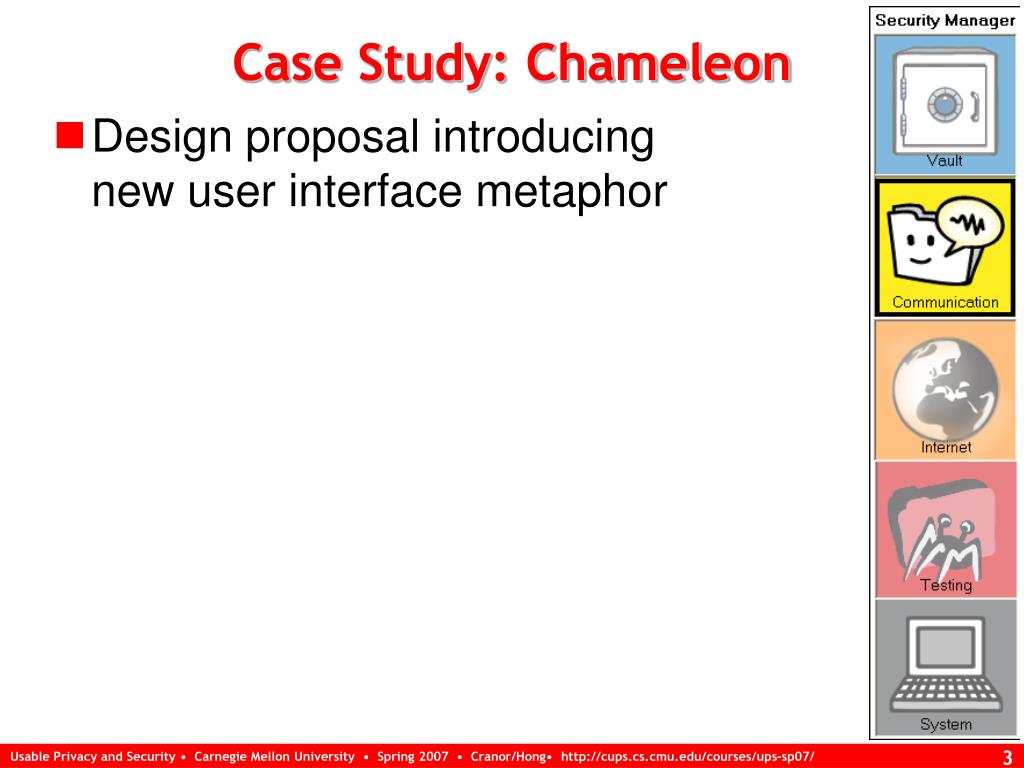 Case Study: Chameleon

Design proposal introducing new user interface metaphor

Security Manager

Vault

Communication

Internet

Testing

System

Usable Privacy and Security • Carnegie Mellon University • Spring 2007 • Cranor/Hong• http://cups.cs.cmu.edu/courses/ups-sp07/

3